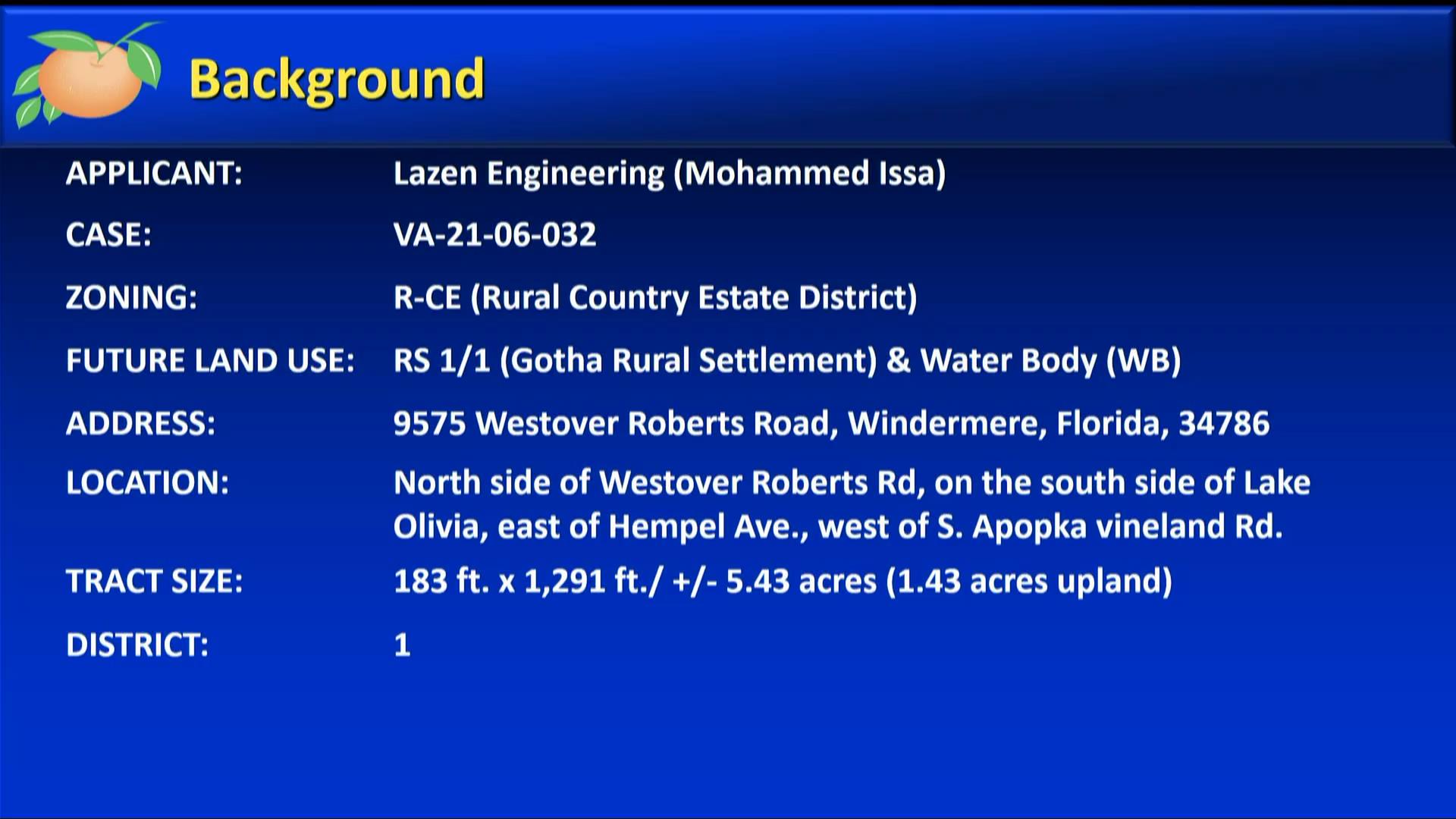 Background

APPLICANT: Lazen Engineering (Mohammed Issa)

CASE: VA-21-06-032

ZONING: R-CE (Rural Country Estate District)

FUTURE LAND USE: RS 1/1 (Gotha Rural Settlement) & Water Body (WB)

ADDRESS: 9575 Westover Roberts Road, Windermere, Florida, 34786

LOCATION: North side of Westover Roberts Rd, on the south side of Lake Olivia, east of Hempel Ave., west of S. Apopka vineland Rd.

TRACT SIZE: 183 ft. x 1,291 ft./ +/- 5.43 acres (1.43 acres upland)

DISTRICT: 1